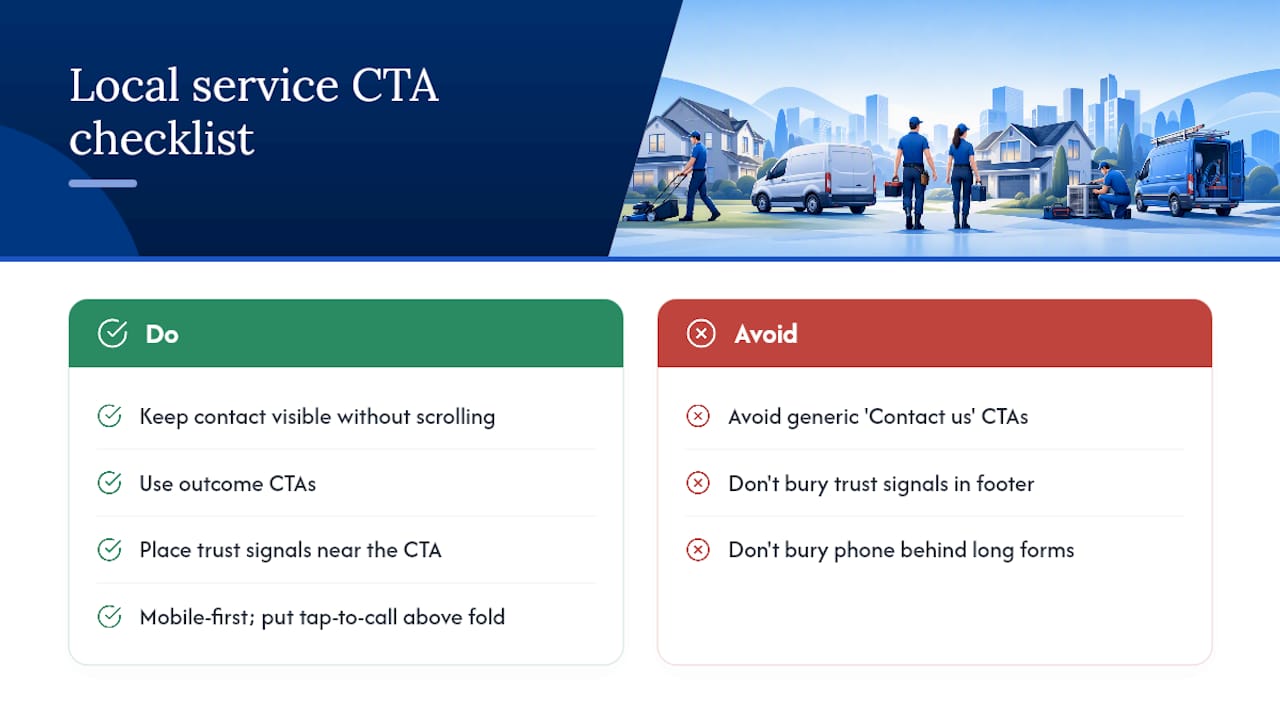 Local service CTA checklist

Do

Keep contact visible without scrolling

Use outcome CTAs

Place trust signals near the CTA

Mobile-first; put tap-to-call above fold

Avoid

Avoid generic 'Contact us' CTAs

Don't bury trust signals in footer

Don't bury phone behind long forms